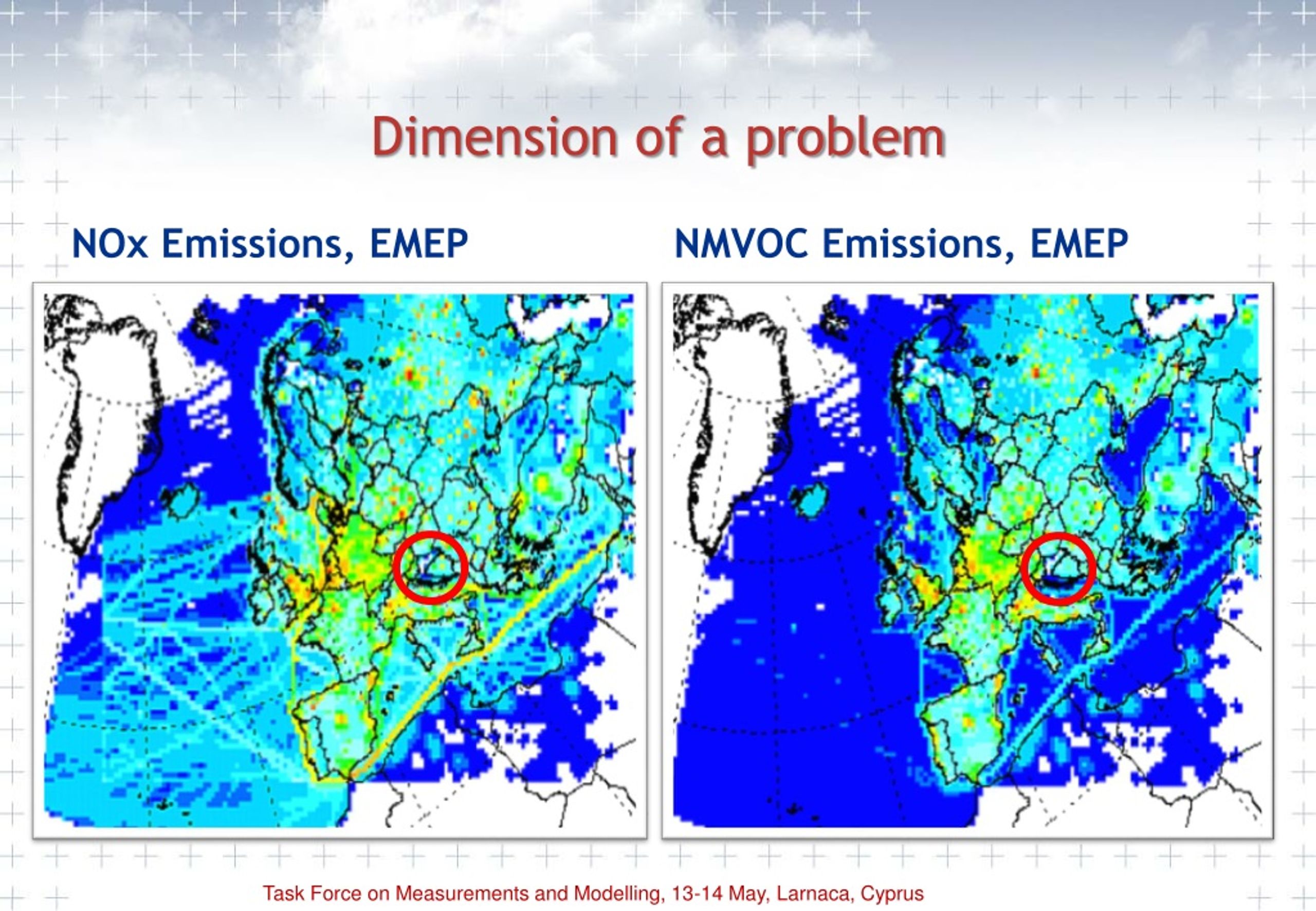 Dimension of a problem

NOx Emissions, EMEP

NMVOC Emissions, EMEP

Task Force on Measurements and Modelling, 13-14 May, Larnaca, Cyprus